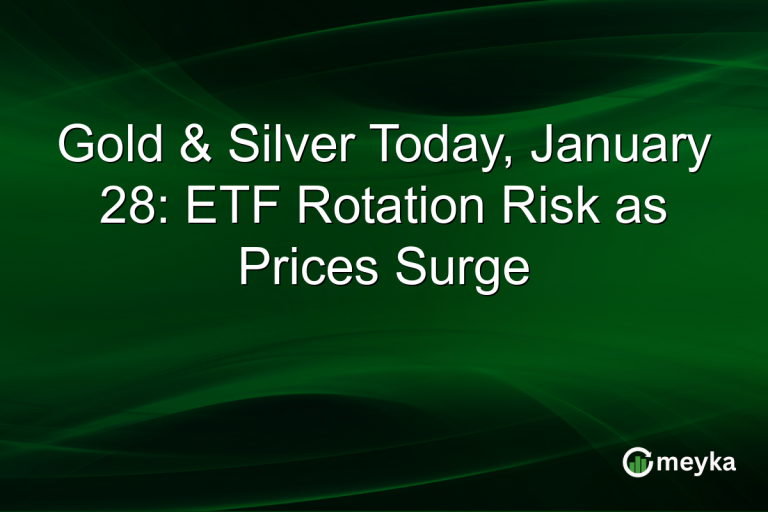 Gold & Silver Today, January 28: ETF Rotation Risk as Prices Surge

meyka